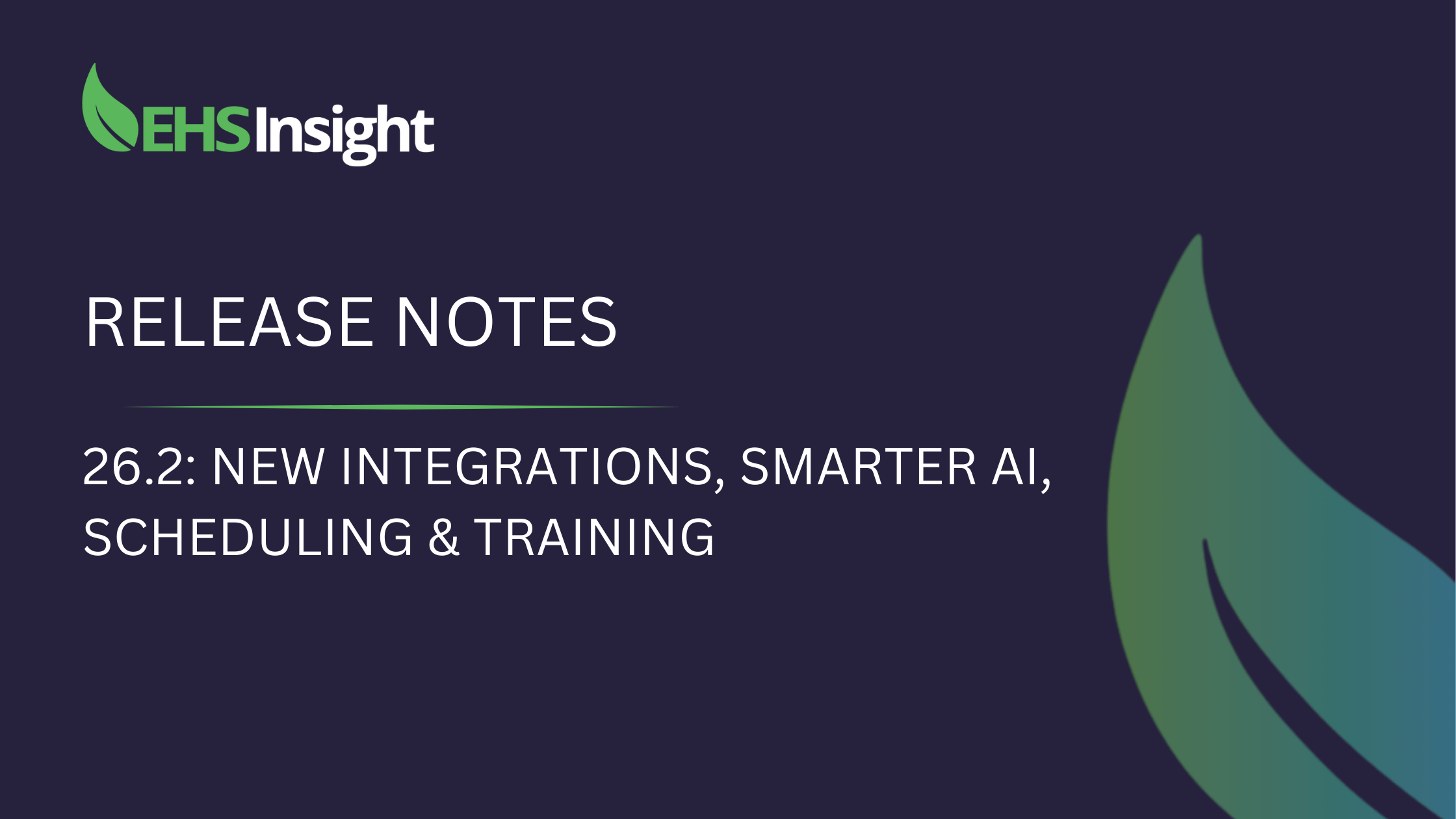 EHSInsight

RELEASE NOTES

26.2: NEW INTEGRATIONS, SMARTER AI, SCHEDULING & TRAINING